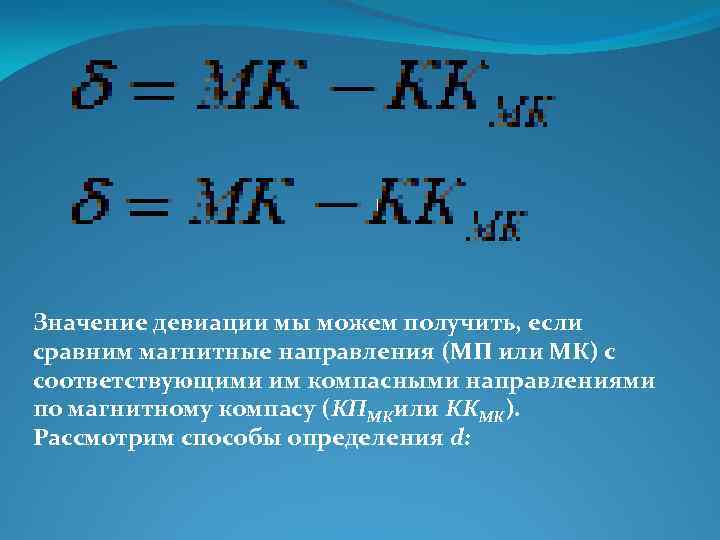 $\delta = МК - КК_{МК}$

$\delta = МК - КК_{МК}$

Значение девиации мы можем получить, если сравним магнитные направления (МП или МК) с соответствующими им компасными направлениями по магнитному компасу ($КП_{МК}$или $КК_{МК}$). Рассмотрим способы определения $d$: